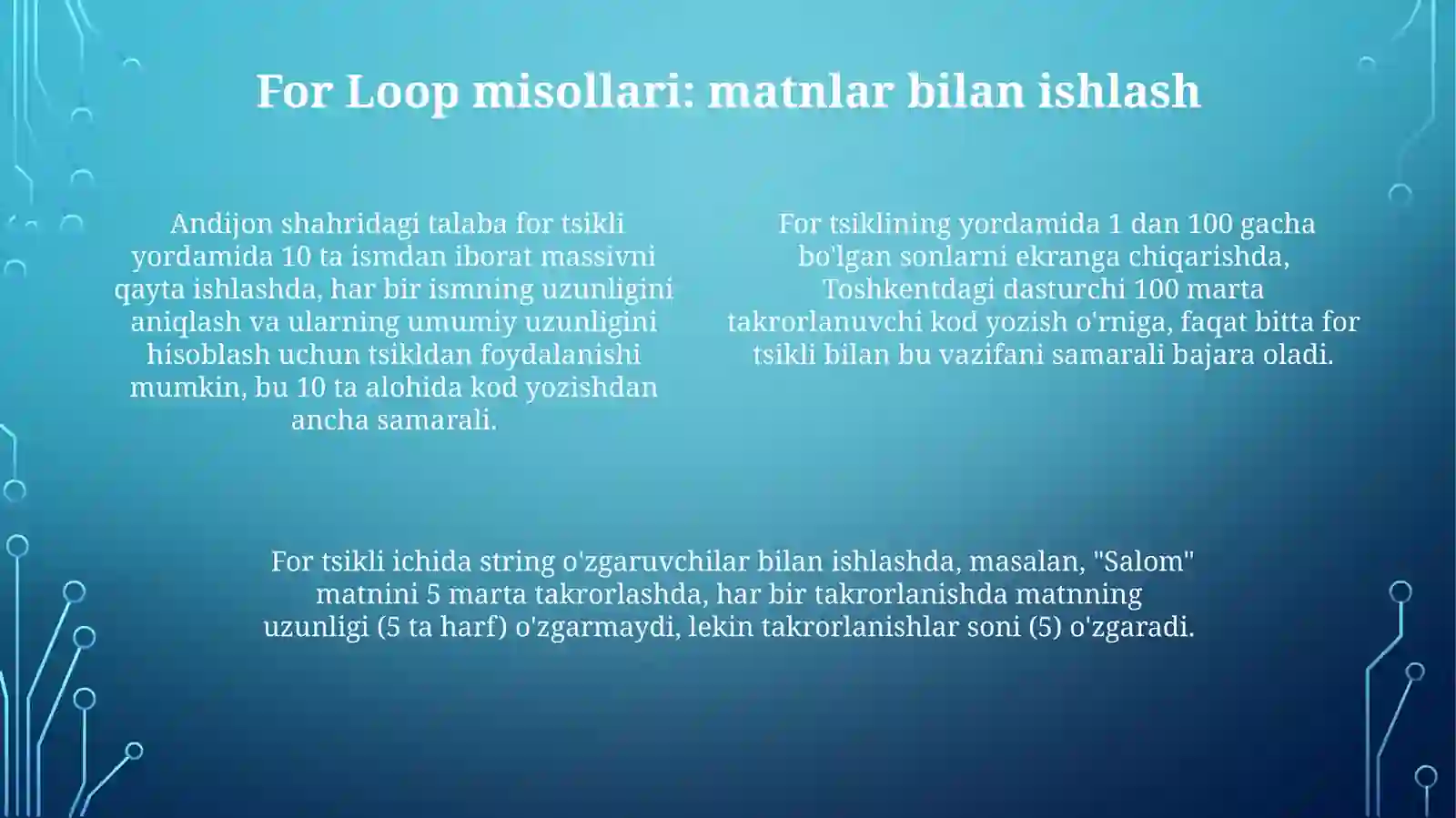 For Loop misollari: matnlar bilan ishlash

Andijon shahridagi talaba for tsikli yordamida 10 ta ismdan iborat massivni qayta ishlashda, har bir ismning uzunligini aniqlash va ularning umumiy uzunligini hisoblash uchun tsikldan foydalanishi mumkin, bu 10 ta alohida kod yozishdan ancha samarali.

For tsiklining yordamida 1 dan 100 gacha bo'lgan sonlarni ekranga chiqarishda, Toshkentdagi dasturchi 100 marta takrorlanuvchi kod yozish o'rniga, faqat bitta for tsikli bilan bu vazifani samarali bajara oladi.

For tsikli ichida string o'zgaruvchilar bilan ishlashda, masalan, "Salom" matnini 5 marta takrorlashda, har bir takrorlanishda matnning uzunligi (5 ta harf) o'zgarmaydi, lekin takrorlanishlar soni (5) o'zgaradi.